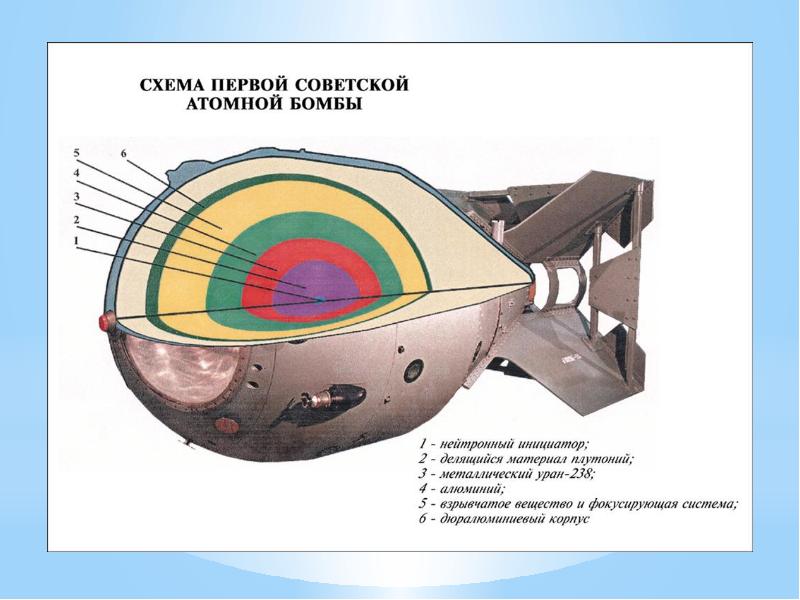 СХЕМА ПЕРВОЙ СОВЕТСКОЙ АТОМНОЙ БОМБЫ

5
6
4
3
2
1

1 - нейтронный инициатор;
2 - делящийся материал плутоний;
3 - металлический уран-238;
4 - алюминий;
5 - взрывчатое вещество и фокусирующая система;
6 - дюралюминиевый корпус